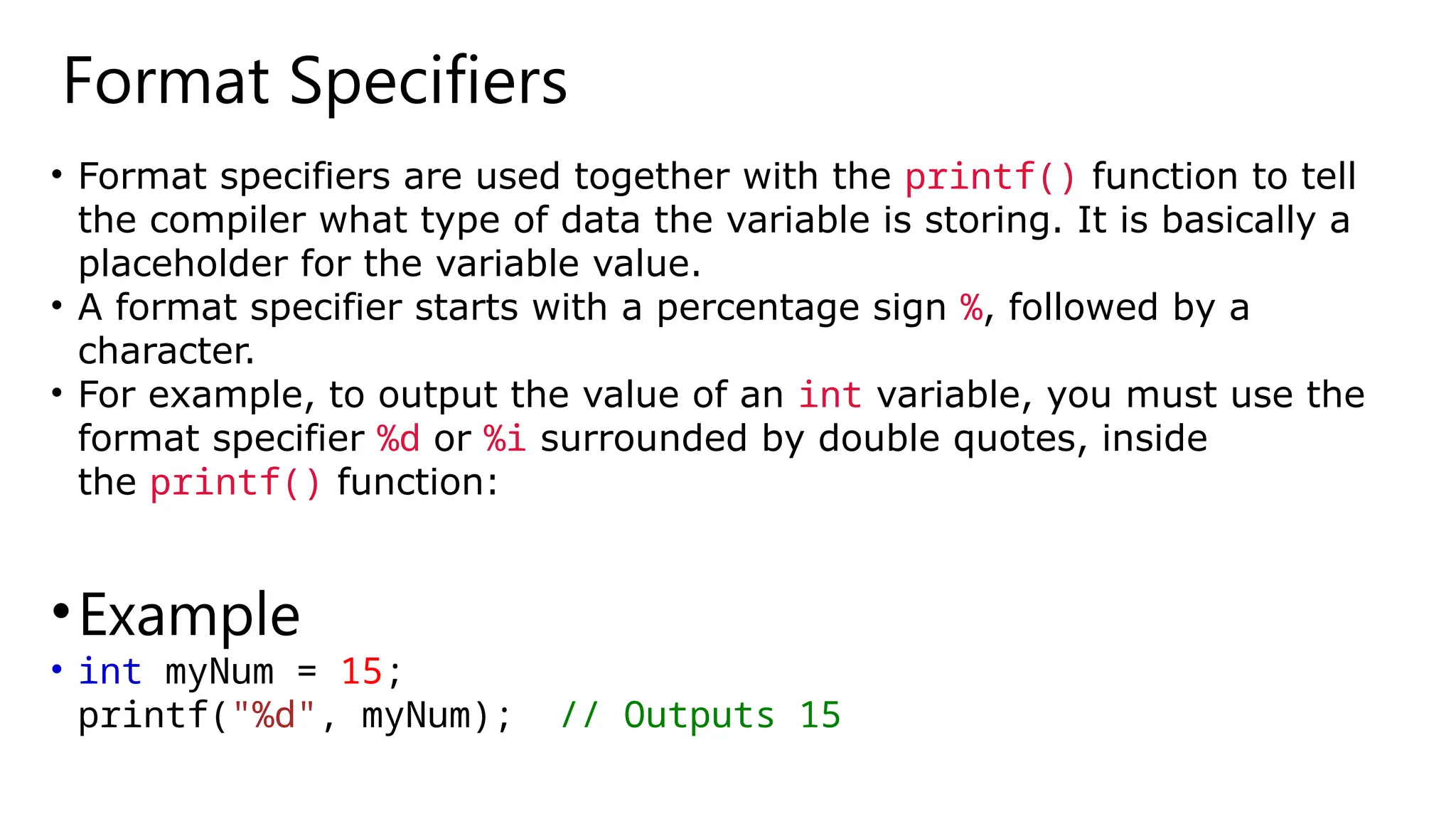 Format Specifiers

• Format specifiers are used together with the printf() function to tell the compiler what type of data the variable is storing. It is basically a placeholder for the variable value.
• A format specifier starts with a percentage sign %, followed by a character.
• For example, to output the value of an int variable, you must use the format specifier %d or %i surrounded by double quotes, inside the printf() function:

• Example
• int myNum = 15;
printf("%d", myNum);  // Outputs 15